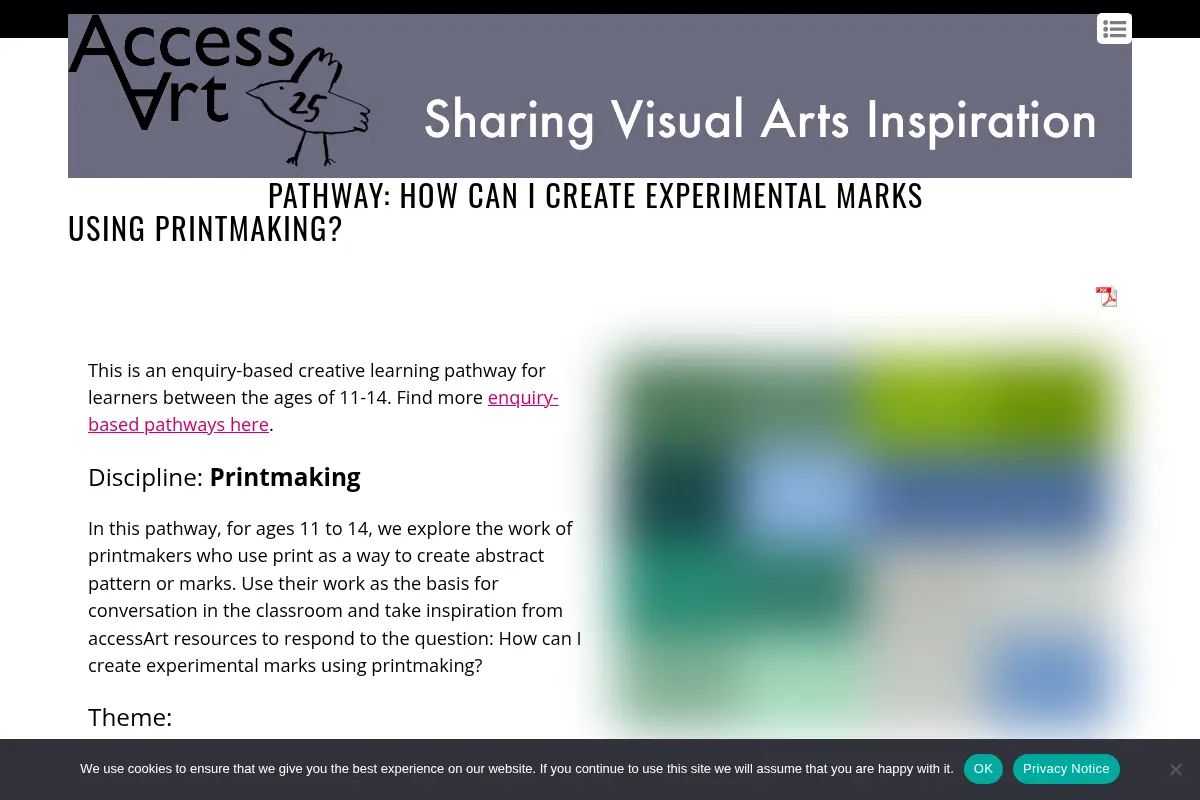 Access Art 25

Sharing Visual Arts Inspiration

PATHWAY: HOW CAN I CREATE EXPERIMENTAL MARKS USING PRINTMAKING?

This is an enquiry-based creative learning pathway for learners between the ages of 11-14. Find more enquiry-based pathways here.

Discipline: Printmaking

In this pathway, for ages 11 to 14, we explore the work of printmakers who use print as a way to create abstract pattern or marks. Use their work as the basis for conversation in the classroom and take inspiration from accessArt resources to respond to the question: How can I create experimental marks using printmaking?

Theme:

We use cookies to ensure that we give you the best experience on our website. If you continue to use this site we will assume that you are happy with it. OK Privacy Notice